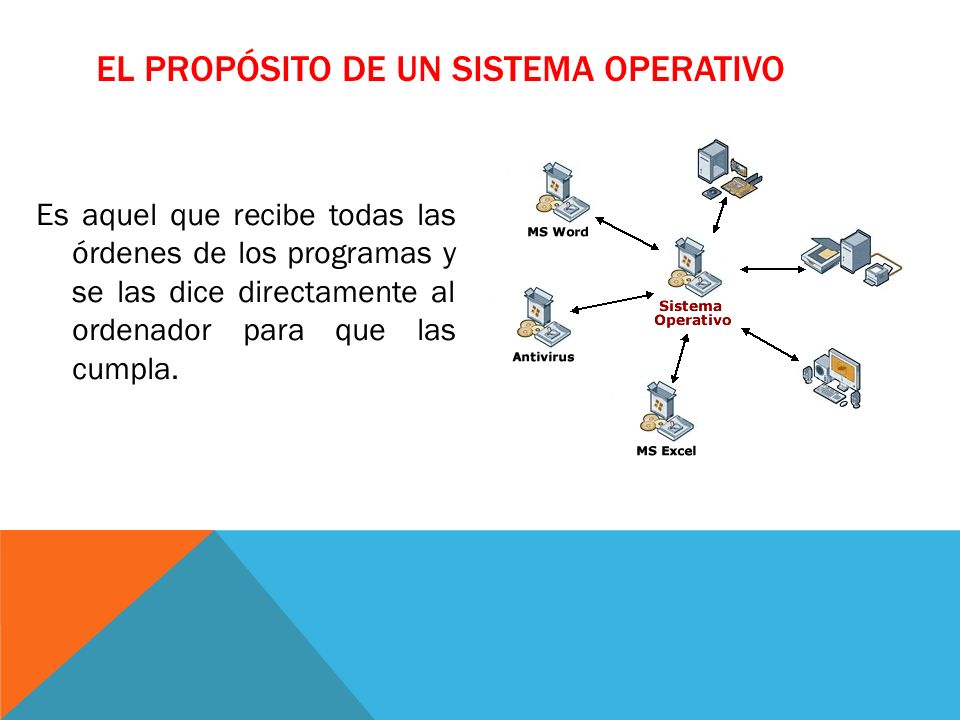 EL PROPÓSITO DE UN SISTEMA OPERATIVO

Es aquel que recibe todas las órdenes de los programas y se las dice directamente al ordenador para que las cumpla.

MS Word

Sistema Operativo

Antivirus

MS Excel